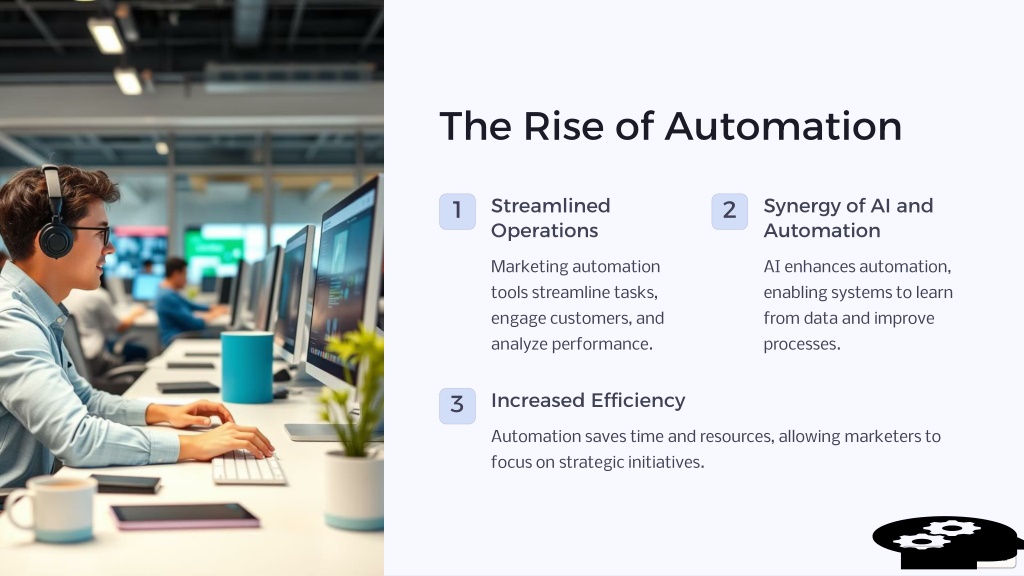 The Rise of Automation

1

Streamlined Operations

Marketing automation tools streamline tasks, engage customers, and analyze performance.

2

Synergy of AI and Automation

AI enhances automation, enabling systems to learn from data and improve processes.

3

Increased Efficiency

Automation saves time and resources, allowing marketers to focus on strategic initiatives.